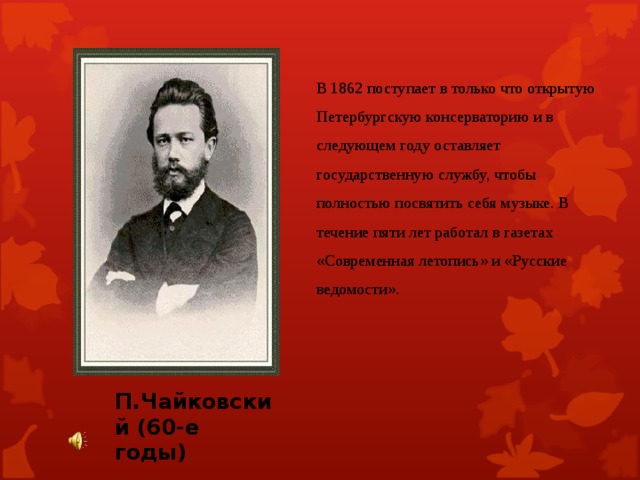 В 1862 поступает в только что открытую Петербургскую консерваторию и в следующем году оставляет государственную службу, чтобы полностью посвятить себя музыке. В течение пяти лет работал в газетах «Современная летопись» и «Русские ведомости».

П.Чайковский (60-е годы)